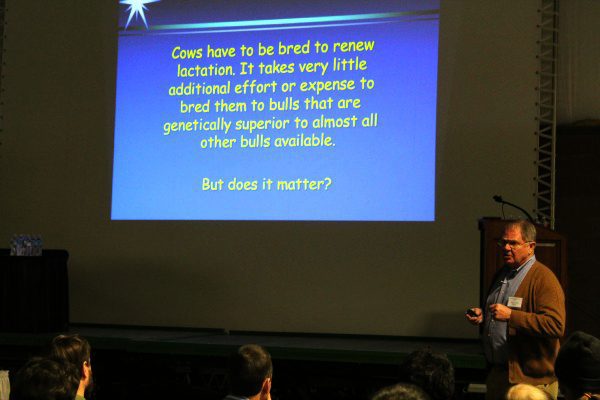 Cows have to be bred to renew lactation. It takes very little additional effort or expense to bred them to bulls that are genetically superior to almost all other bulls available.

But does it matter?